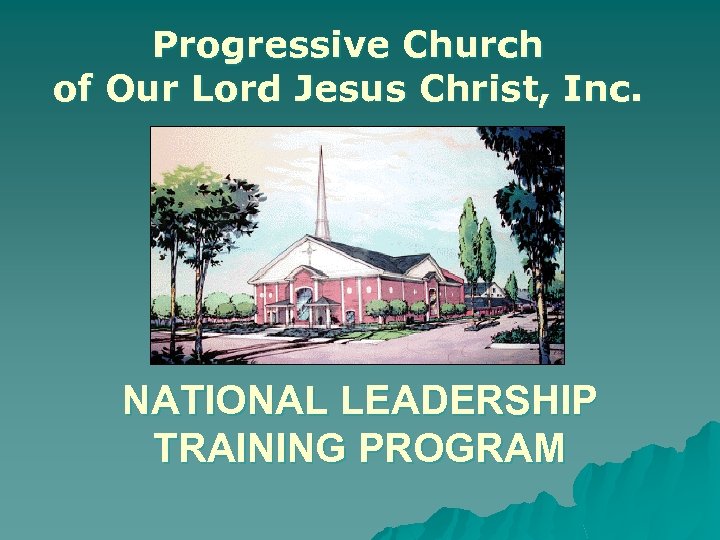 Progressive Church of Our Lord Jesus Christ, Inc.

NATIONAL LEADERSHIP TRAINING PROGRAM